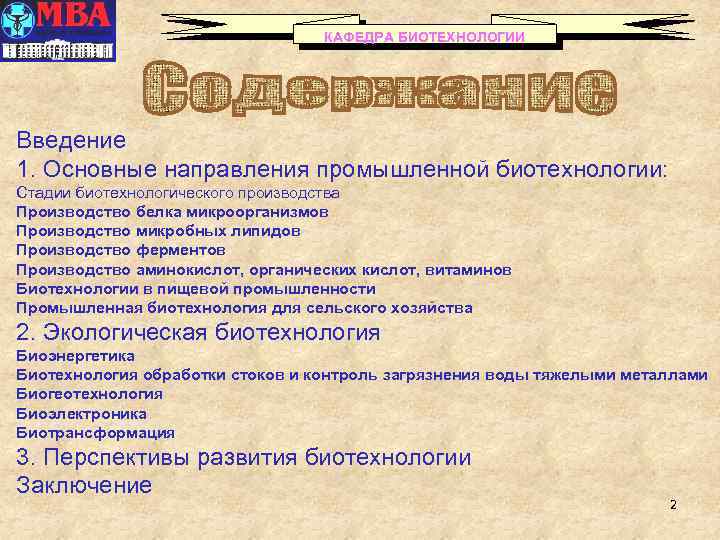 МВА

КАФЕДРА БИОТЕХНОЛОГИИ

Содержание

Введение

1. Основные направления промышленной биотехнологии:

Стадии биотехнологического производства

Производство белка микроорганизмов

Производство микробных липидов

Производство ферментов

Производство аминокислот, органических кислот, витаминов

Биотехнологии в пищевой промышленности

Промышленная биотехнология для сельского хозяйства

2. Экологическая биотехнология

Биоэнергетика

Биотехнология обработки стоков и контроль загрязнения воды тяжелыми металлами

Биогеотехнология

Биоэлектроника

Биотрансформация

3. Перспективы развития биотехнологии

Заключение

2